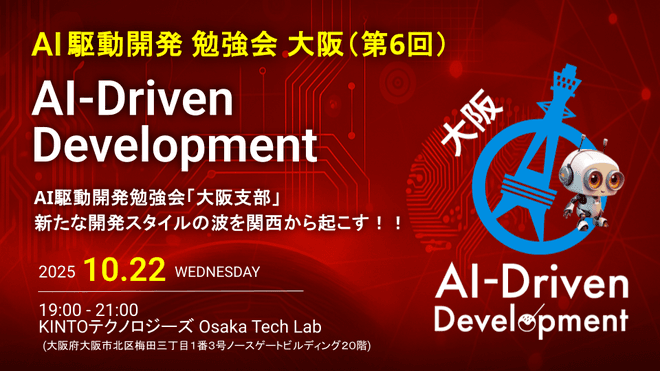 AI 駆動開発 勉強会 大阪（第6回）

AI-Driven Development

AI駆動開発勉強会「大阪支部」
新たな開発スタイルの波を関西から起こす！！

2025 10.22 WEDNESDAY

19:00 - 21:00
KINTOテクノロジーズ Osaka Tech Lab
(大阪府大阪市北区梅田三丁目１番３号ノースゲートビルディング２０階)

大阪

AI-Driven Development